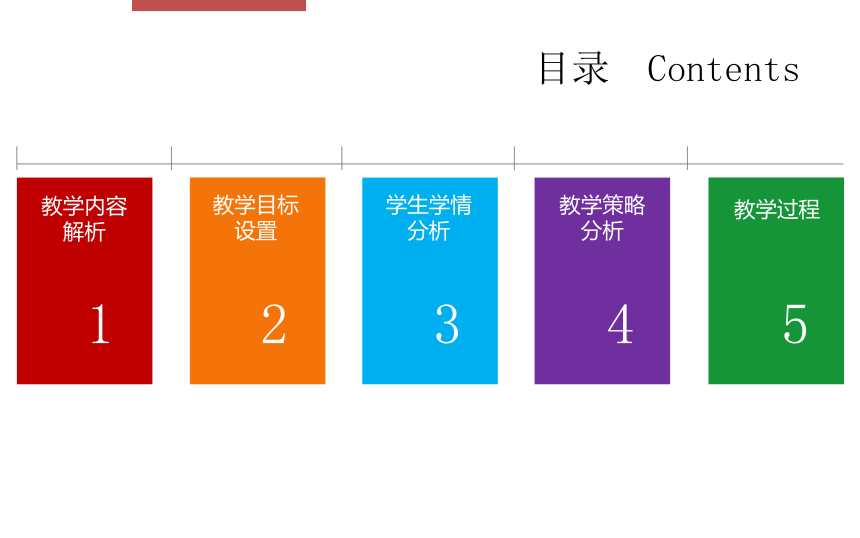 目录 Contents

教学内容解析

1

教学目标设置

2

学生学情分析

3

教学策略分析

4

教学过程

5